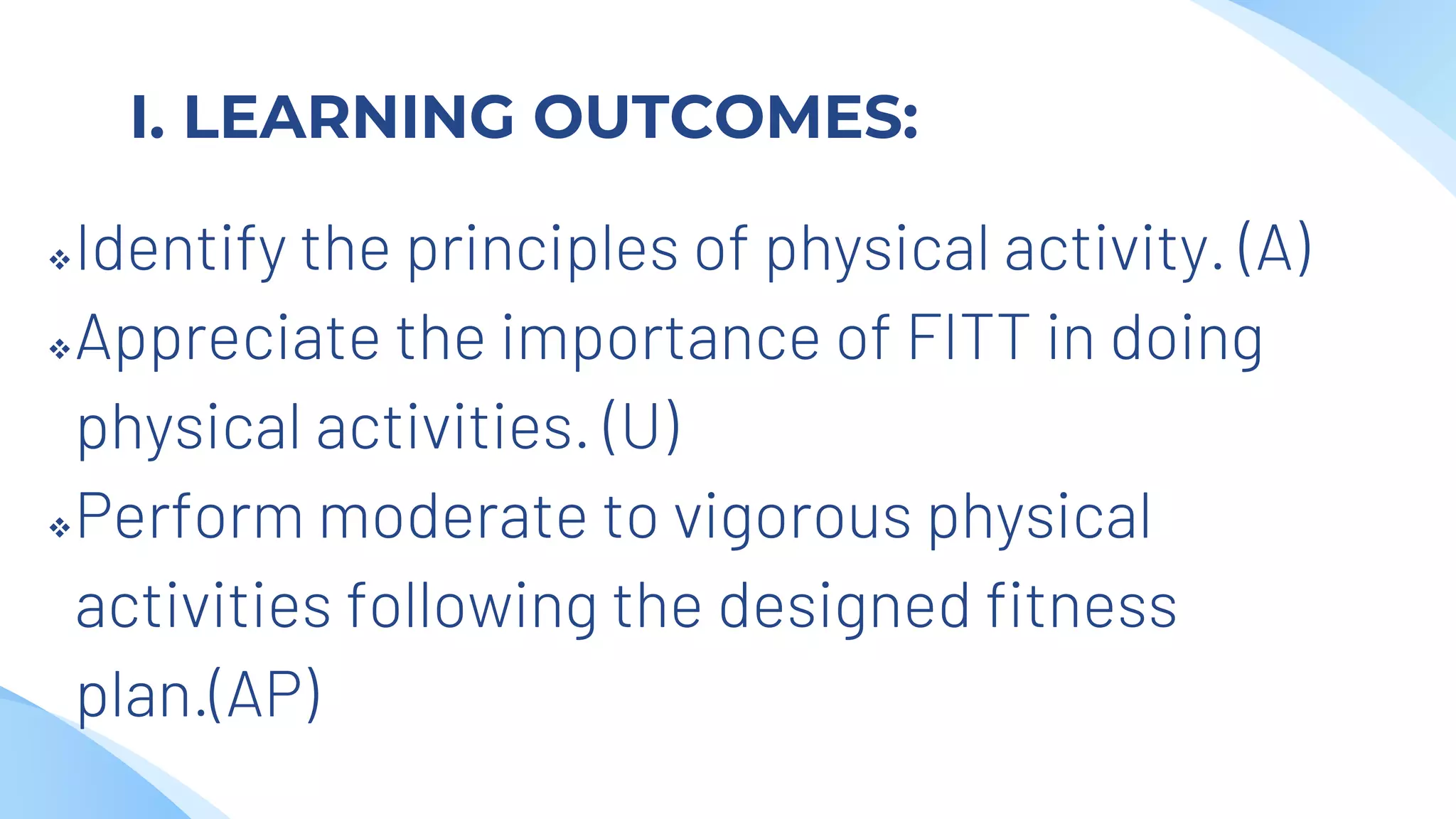 I. LEARNING OUTCOMES:

❖ Identify the principles of physical activity. (A)

❖ Appreciate the importance of FITT in doing physical activities. (U)

❖ Perform moderate to vigorous physical activities following the designed fitness plan.(AP)